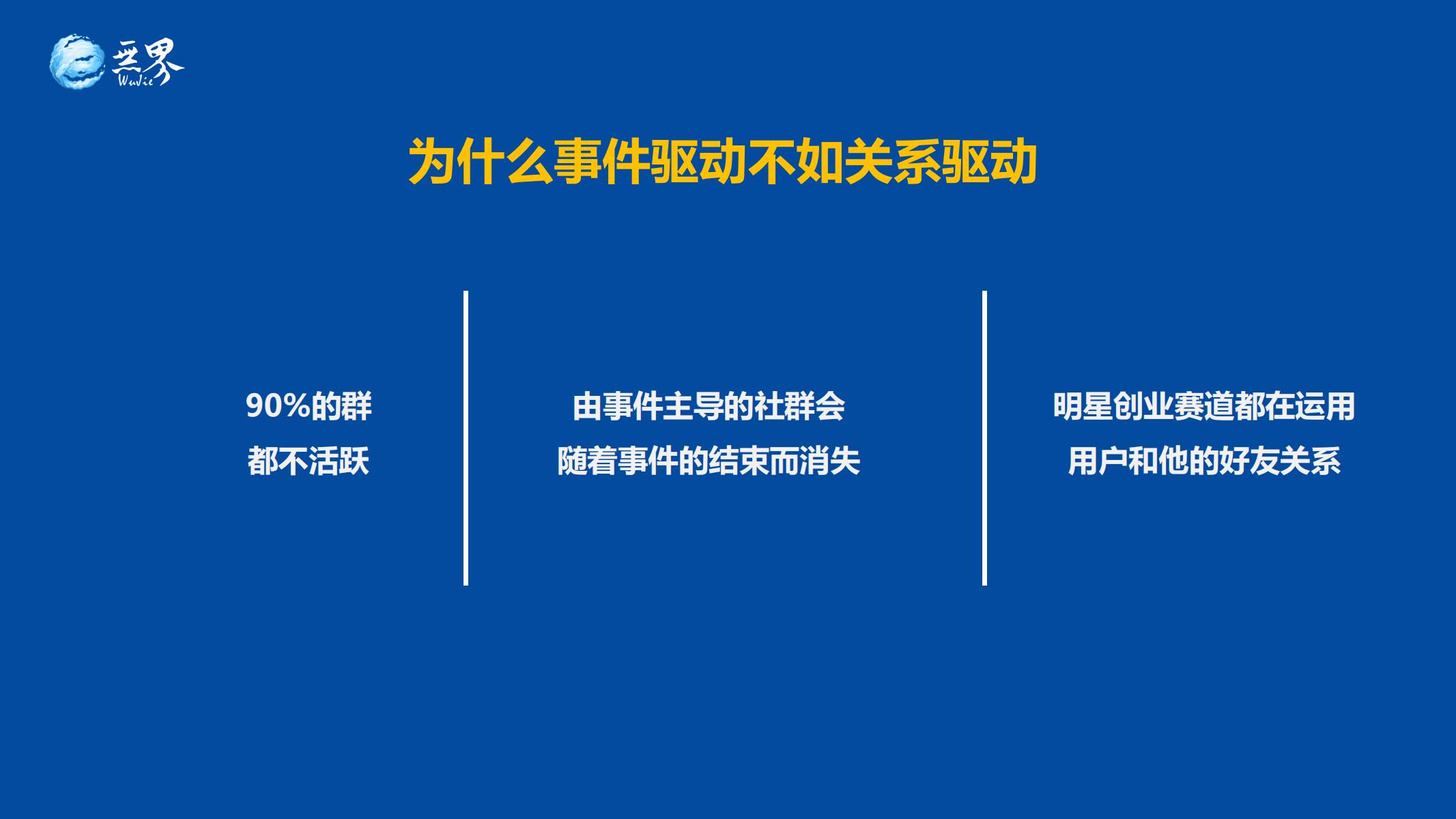 无界
WuJie

为什么事件驱动不如关系驱动

90%的群
都不活跃

由事件主导的社群会
随着事件的结束而消失

明星创业赛道都在运用
用户和他的好友关系